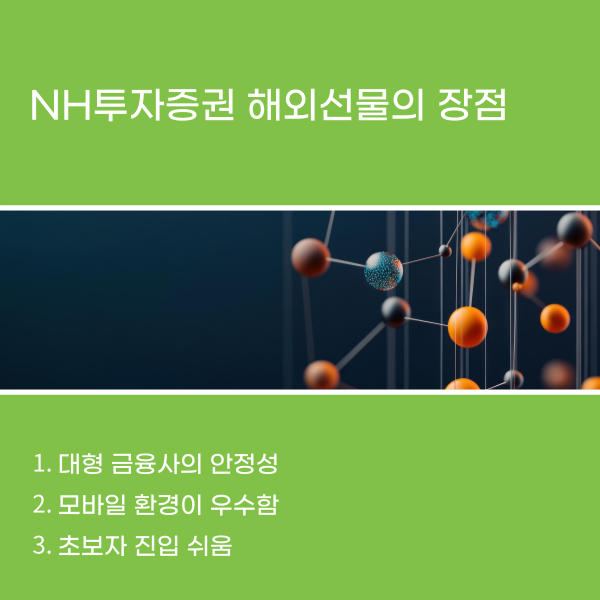 NH투자증권 해외선물의 장점

1. 대형 금융사의 안정성
2. 모바일 환경이 우수함
3. 초보자 진입 쉬움